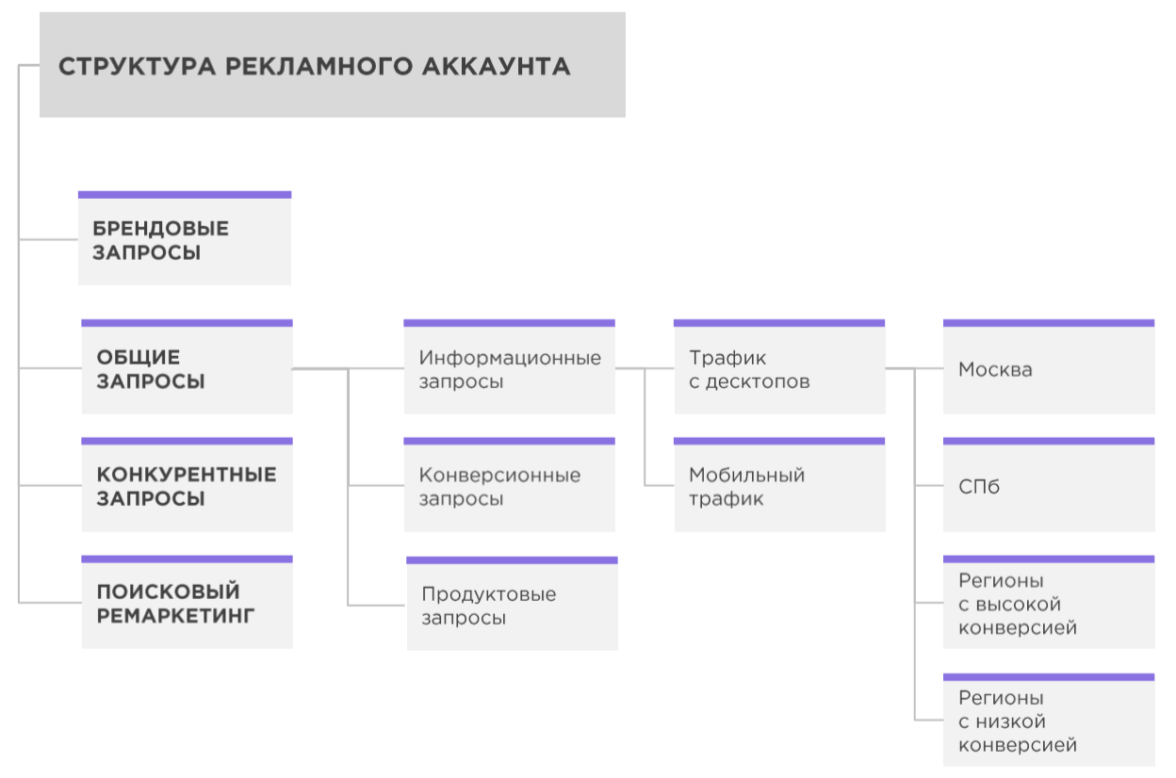 СТРУКТУРА РЕКЛАМНОГО АККАУНТА

БРЕНДОВЫЕ ЗАПРОСЫ

ОБЩИЕ ЗАПРОСЫ

КОНКУРЕНТНЫЕ ЗАПРОСЫ

ПОИСКОВЫЙ РЕМАРКЕТИНГ

Информационные запросы

Конверсионные запросы

Продуктовые запросы

Трафик с десктопов

Мобильный трафик

Москва

СПб

Регионы с высокой конверсией

Регионы с низкой конверсией